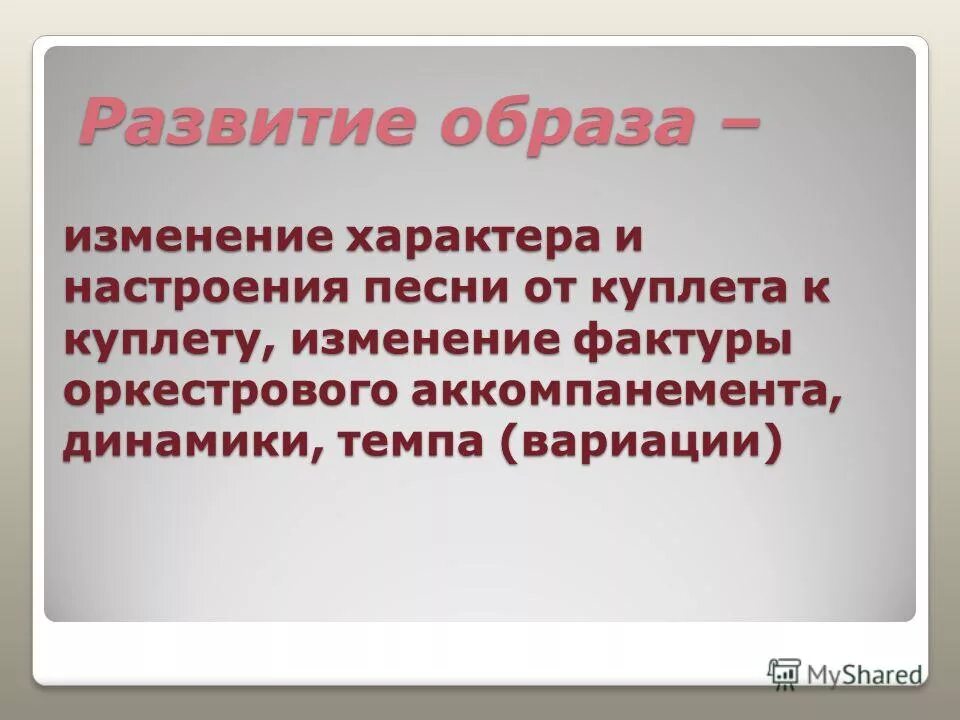 Развитие образа –

изменение характера и настроения песни от куплета к куплету, изменение фактуры оркестрового аккомпанемента, динамики, темпа (вариации)

MyShared